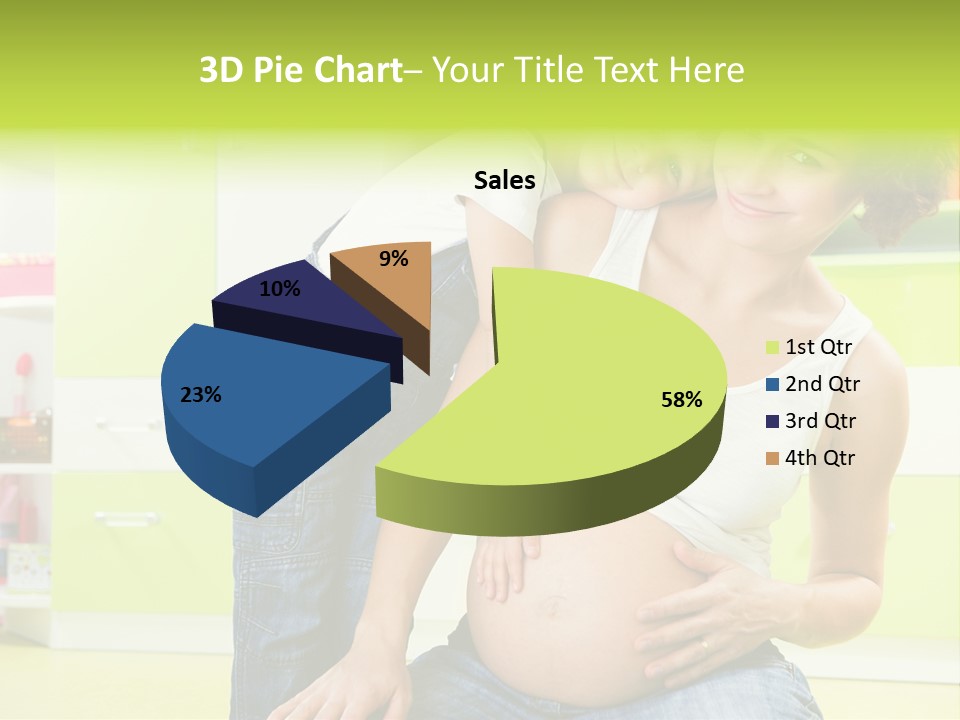 3D Pie Chart– Your Title Text Here

Sales

9%
10%
23%
58%

1st Qtr
2nd Qtr
3rd Qtr
4th Qtr